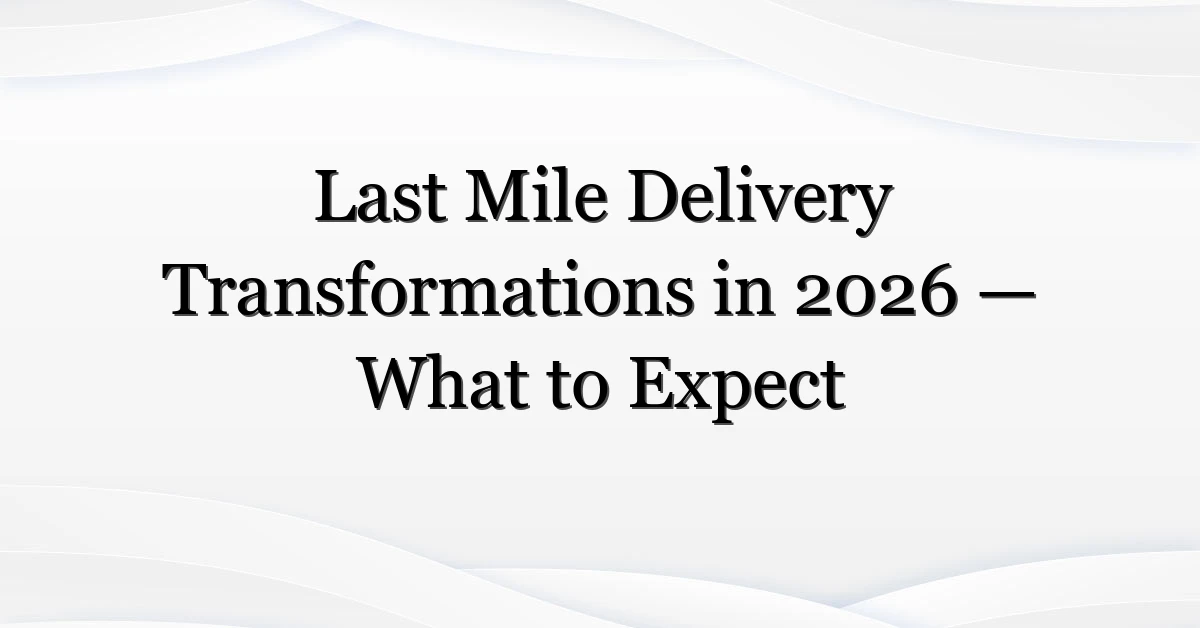 Last Mile Delivery Transformations in 2026 — What to Expect